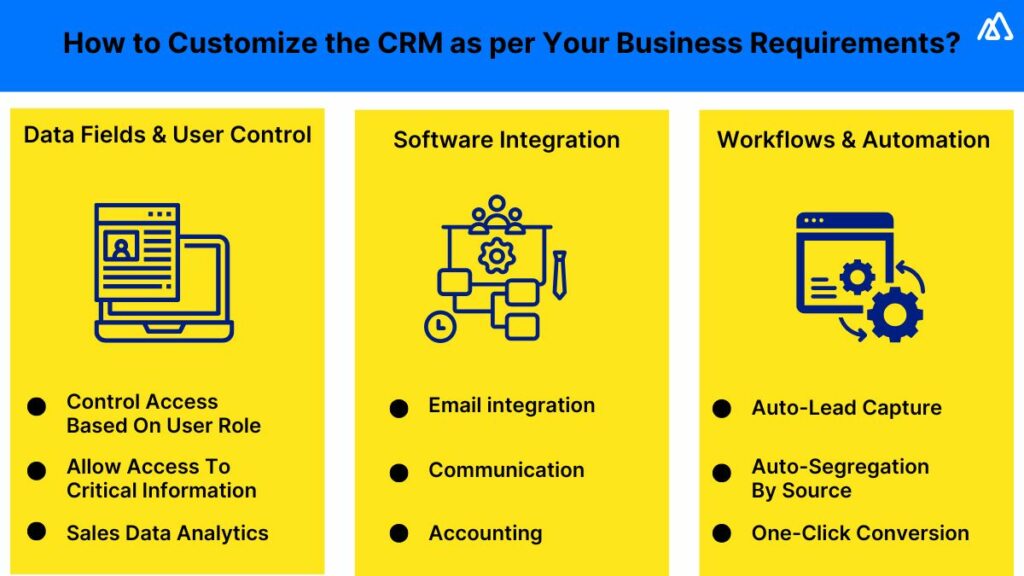 How to Customize the CRM as per Your Business Requirements?

Data Fields & User Control

- Control Access Based On User Role
- Allow Access To Critical Information
- Sales Data Analytics

Software Integration

- Email integration
- Communication
- Accounting

Workflows & Automation

- Auto-Lead Capture
- Auto-Segregation By Source
- One-Click Conversion